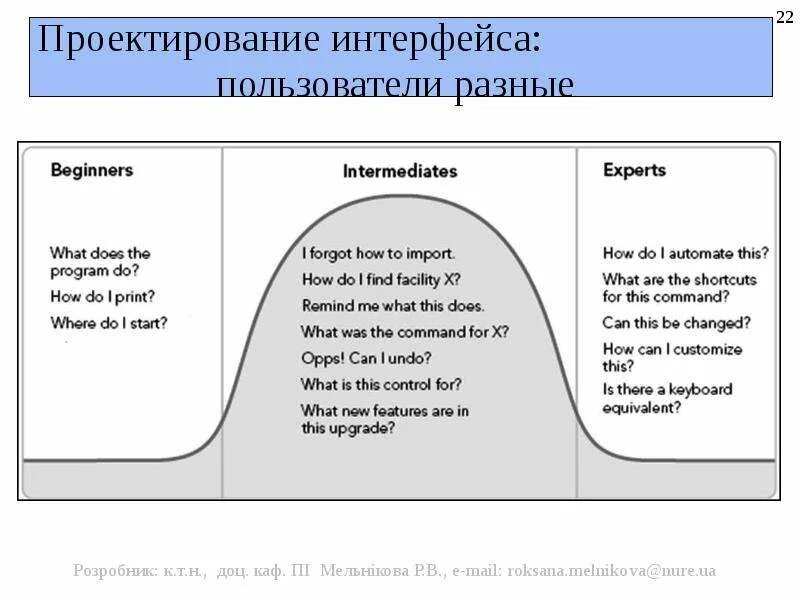 22

Проектирование интерфейса:
пользователи разные

Beginners

What does the program do?

How do I print?

Where do I start?

Intermediates

I forgot how to import.

How do I find facility X?

Remind me what this does.

What was the command for X?

Opps! Can I undo?

What is this control for?

What new features are in this upgrade?

Experts

How do I automate this?

What are the shortcuts for this command?

Can this be changed?

How can I customize this?

Is there a keyboard equivalent?

Розробник: к.т.н., доц. каф. ПІ Мельнікова Р.В., e-mail: roksana.melnikova@nure.ua